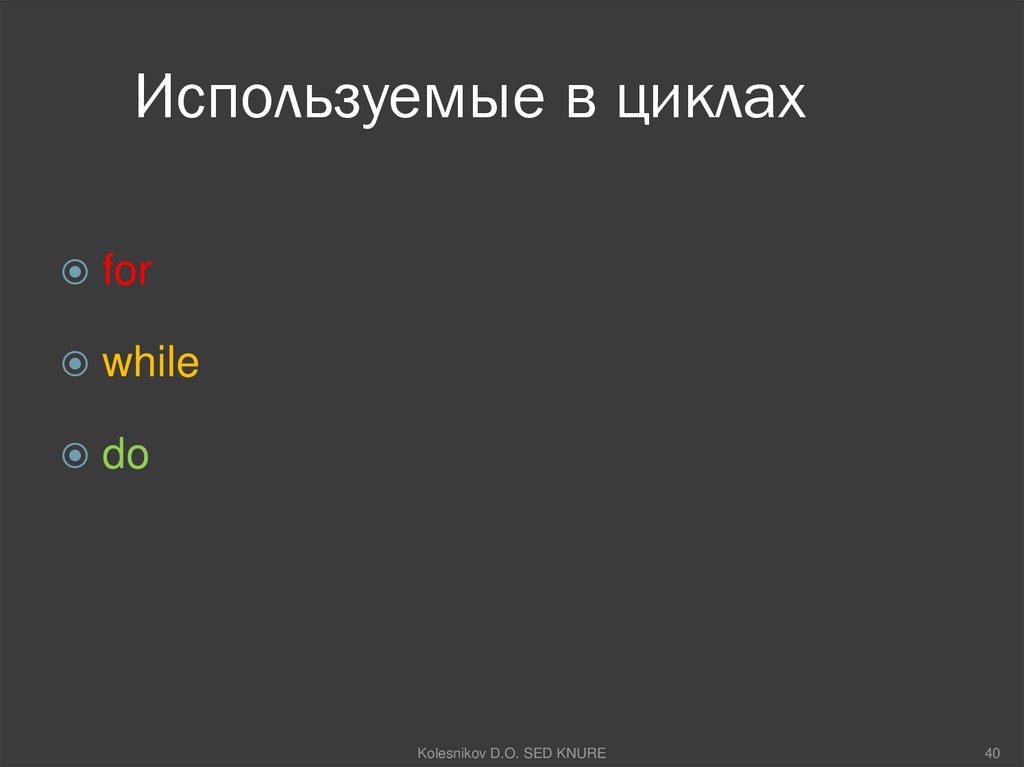 Используемые в циклах

for

while

do

Kolesnikov D.O. SED KNURE

40